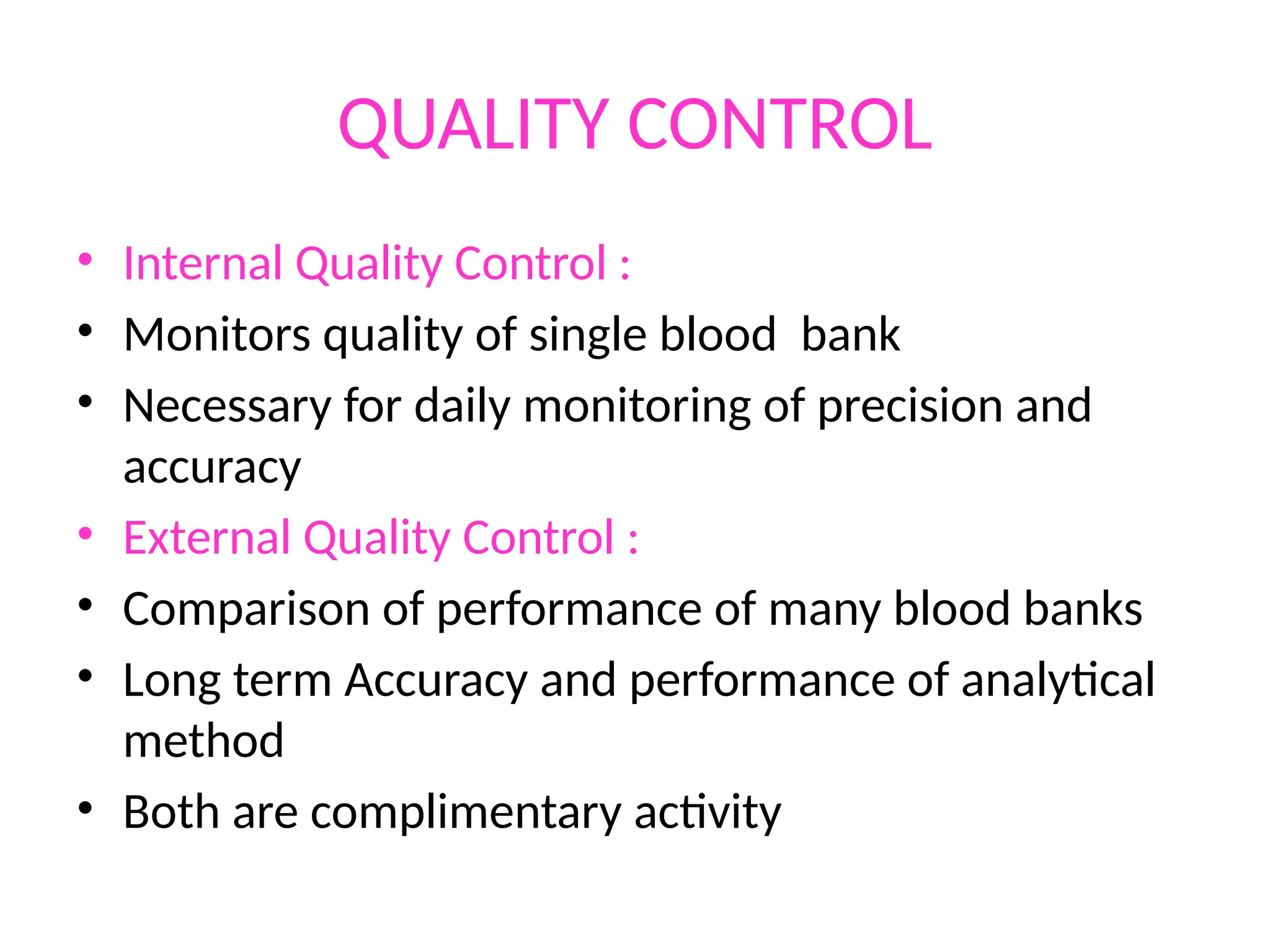 QUALITY CONTROL

• Internal Quality Control :
• Monitors quality of single blood bank
• Necessary for daily monitoring of precision and accuracy
• External Quality Control :
• Comparison of performance of many blood banks
• Long term Accuracy and performance of analytical method
• Both are complimentary activity